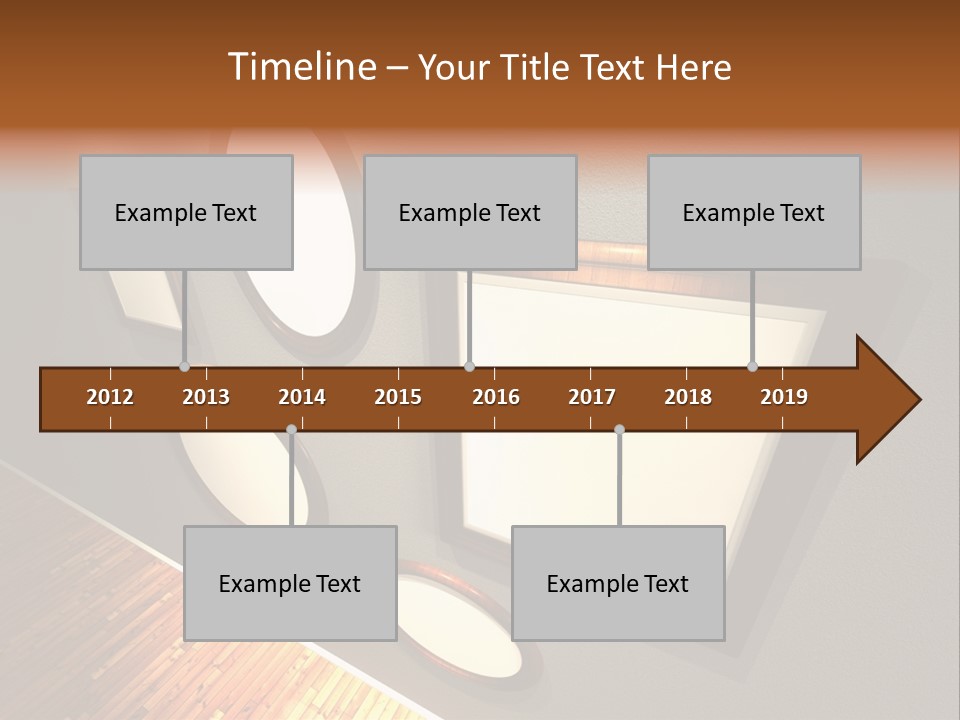 Timeline – Your Title Text Here

Example Text

Example Text

Example Text

2012 2013 2014 2015 2016 2017 2018 2019

Example Text

Example Text